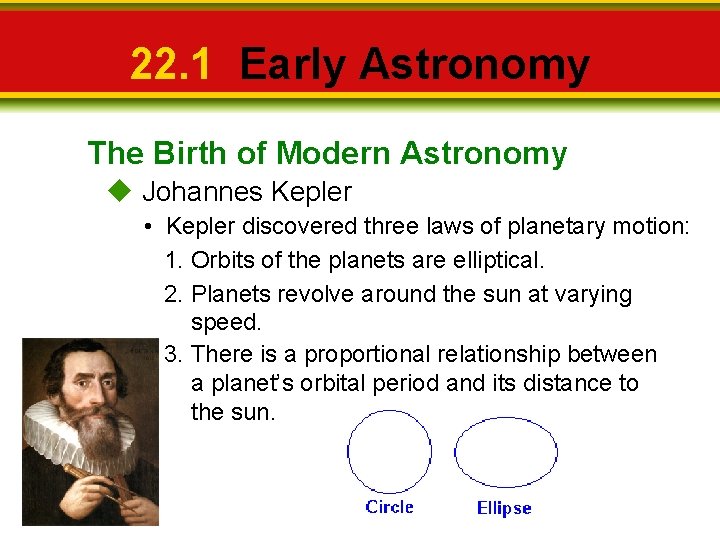 22.1 Early Astronomy

The Birth of Modern Astronomy

◆ Johannes Kepler

• Kepler discovered three laws of planetary motion:

1. Orbits of the planets are elliptical.

2. Planets revolve around the sun at varying speed.

3. There is a proportional relationship between a planet's orbital period and its distance to the sun.

Circle

Ellipse